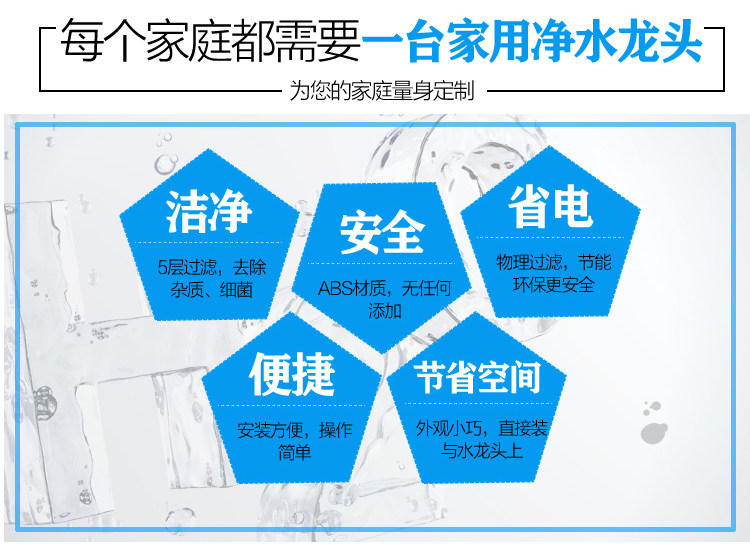 每个家庭都需要一台家用净水龙头

为您的家庭量身定制

洁净

5层过滤，去除杂质、细菌

安全

ABS材质，无任何添加

省电

物理过滤，节能环保更安全

便捷

安装方便，操作简单

节省空间

外观小巧，直接装与水龙头上